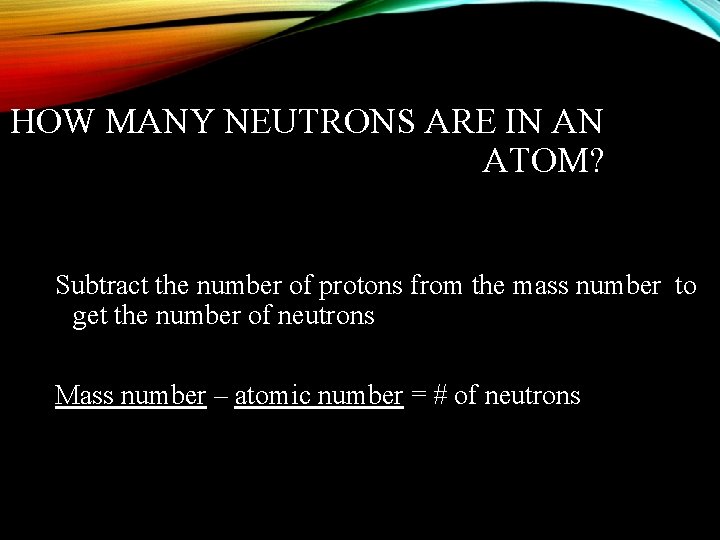 HOW MANY NEUTRONS ARE IN AN ATOM?

Subtract the number of protons from the mass number to get the number of neutrons

Mass number – atomic number = # of neutrons